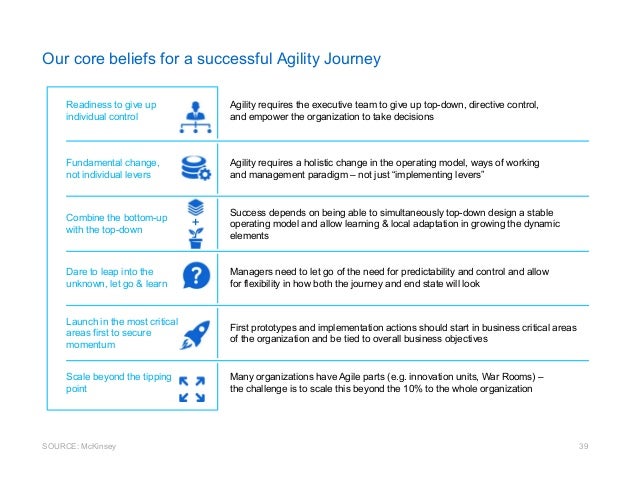 Our core beliefs for a successful Agility Journey

| | |
|---|---|
| Readiness to give up individual control | Agility requires the executive team to give up top-down, directive control, and empower the organization to take decisions |
| Fundamental change, not individual levers | Agility requires a holistic change in the operating model, ways of working and management paradigm – not just “implementing levers” |
| Combine the bottom-up with the top-down | Success depends on being able to simultaneously top-down design a stable operating model and allow learning & local adaptation in growing the dynamic elements |
| Dare to leap into the unknown, let go & learn | Managers need to let go of the need for predictability and control and allow for flexibility in how both the journey and end state will look |
| Launch in the most critical areas first to secure momentum | First prototypes and implementation actions should start in business critical areas of the organization and be tied to overall business objectives |
| Scale beyond the tipping point | Many organizations have Agile parts (e.g. innovation units, War Rooms) – the challenge is to scale this beyond the 10% to the whole organization |

SOURCE: McKinsey

39